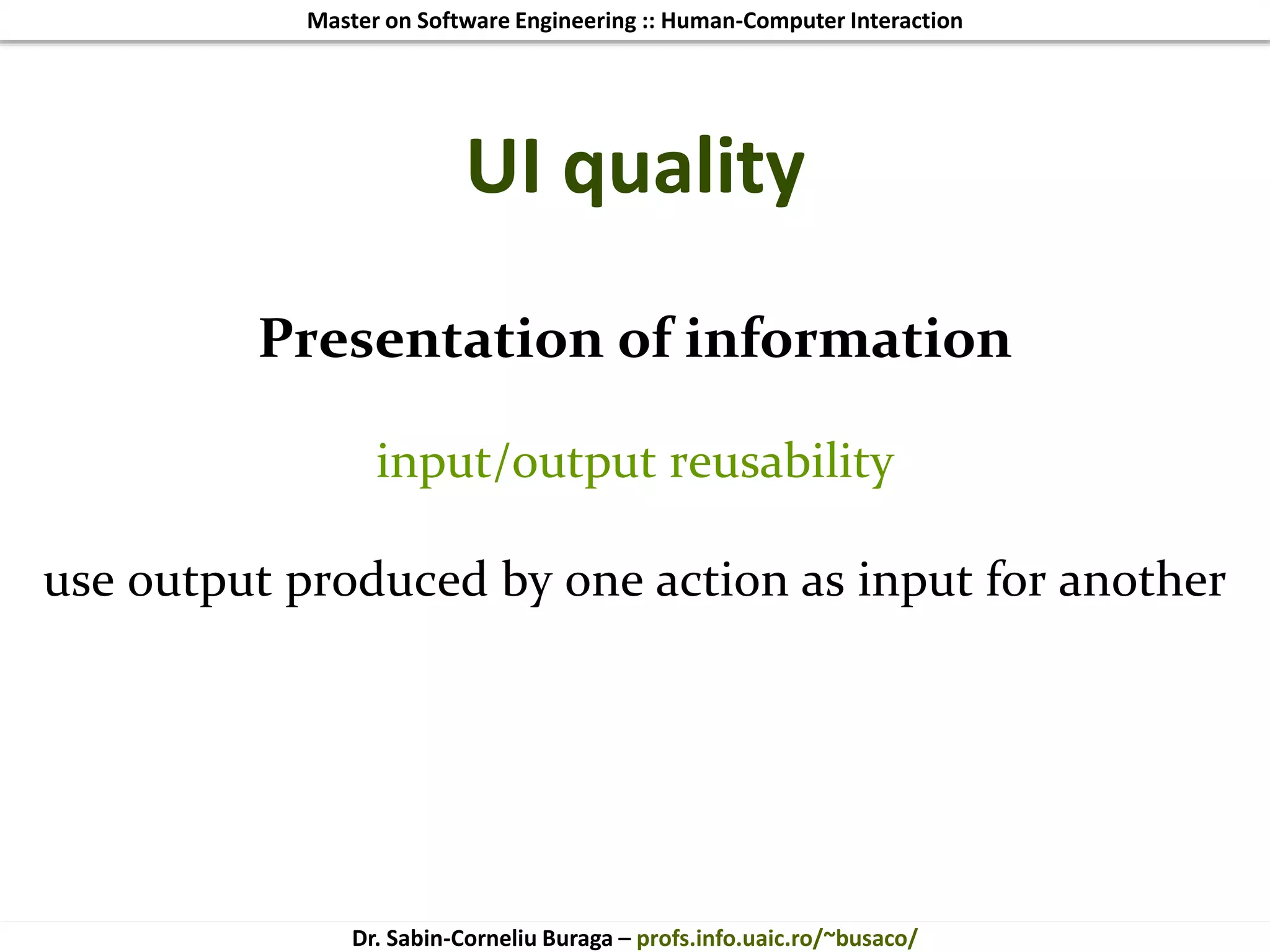 Master on Software Engineering :: Human-Computer Interaction

UI quality

Presentation of information

input/output reusability

use output produced by one action as input for another

Dr. Sabin-Corneliu Buraga – profs.info.uaic.ro/~busaco/